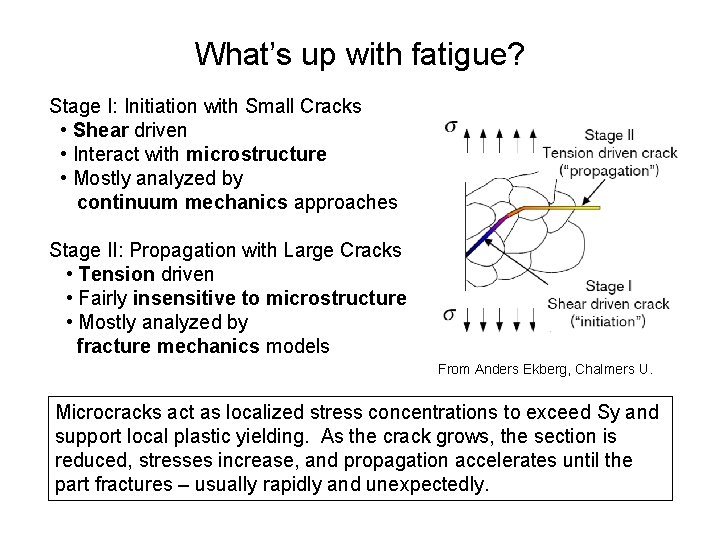 What's up with fatigue?

Stage I: Initiation with Small Cracks
• Shear driven
• Interact with microstructure
• Mostly analyzed by continuum mechanics approaches

Stage II: Propagation with Large Cracks
• Tension driven
• Fairly insensitive to microstructure
• Mostly analyzed by fracture mechanics models

$\sigma$

Stage II
Tension driven crack
("propagation")

Stage I
Shear driven crack
("initiation")

$\sigma$

From Anders Ekberg, Chalmers U.

Microcracks act as localized stress concentrations to exceed Sy and support local plastic yielding. As the crack grows, the section is reduced, stresses increase, and propagation accelerates until the part fractures – usually rapidly and unexpectedly.